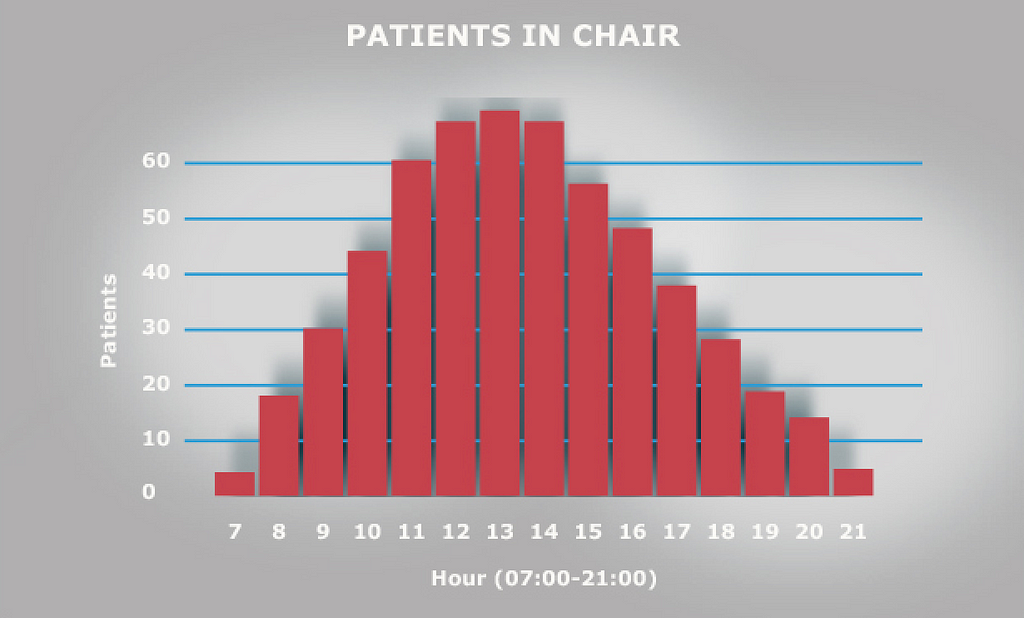 PATIENTS IN CHAIR

Patients

60
50
40
30
20
10
0

7 8 9 10 11 12 13 14 15 16 17 18 19 20 21

Hour (07:00-21:00)